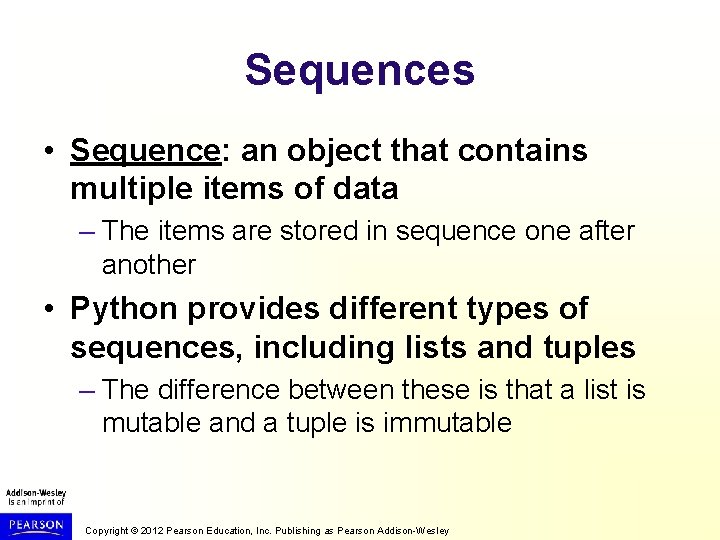 Sequences

• Sequence: an object that contains multiple items of data

– The items are stored in sequence one after another

• Python provides different types of sequences, including lists and tuples

– The difference between these is that a list is mutable and a tuple is immutable

Addison-Wesley is an imprint of

PEARSON

Copyright © 2012 Pearson Education, Inc. Publishing as Pearson Addison-Wesley